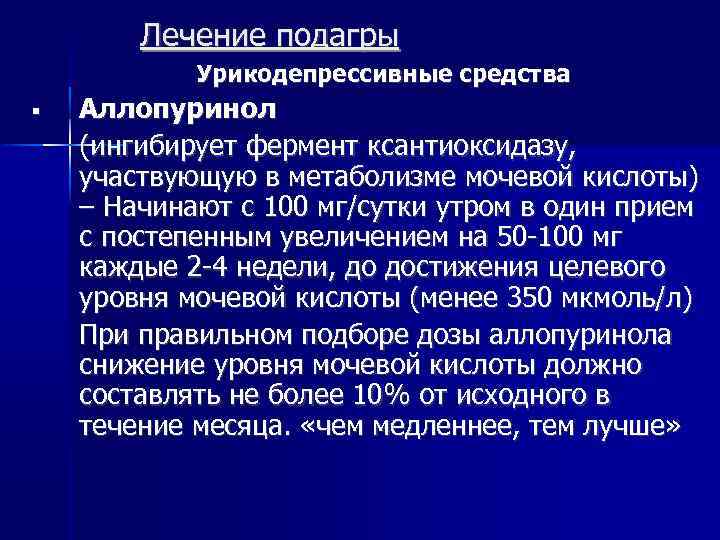 Лечение подагры

Урикодепрессивные средства

▪ Аллопуринол

(ингибирует фермент ксантиоксидазу, участвующую в метаболизме мочевой кислоты) – Начинают с 100 мг/сутки утром в один прием с постепенным увеличением на 50-100 мг каждые 2-4 недели, до достижения целевого уровня мочевой кислоты (менее 350 мкмоль/л)

При правильном подборе дозы аллопуринола снижение уровня мочевой кислоты должно составлять не более 10% от исходного в течение месяца. «чем медленнее, тем лучше»